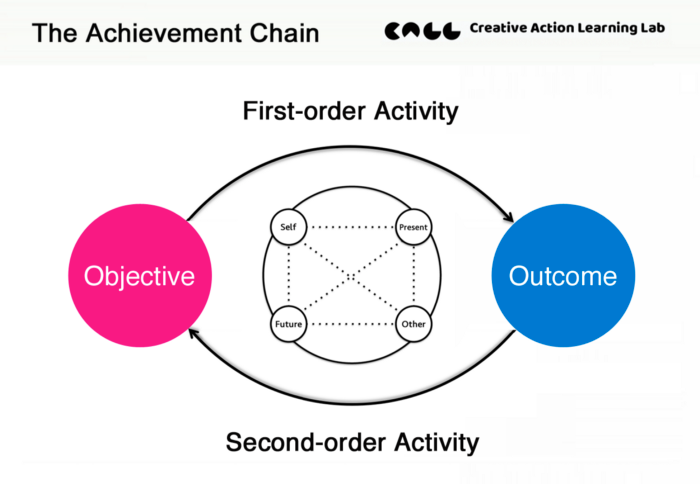 The Achievement Chain

CALL Creative Action Learning Lab

First-order Activity

Objective

Self

Present

Future

Other

Outcome

Second-order Activity